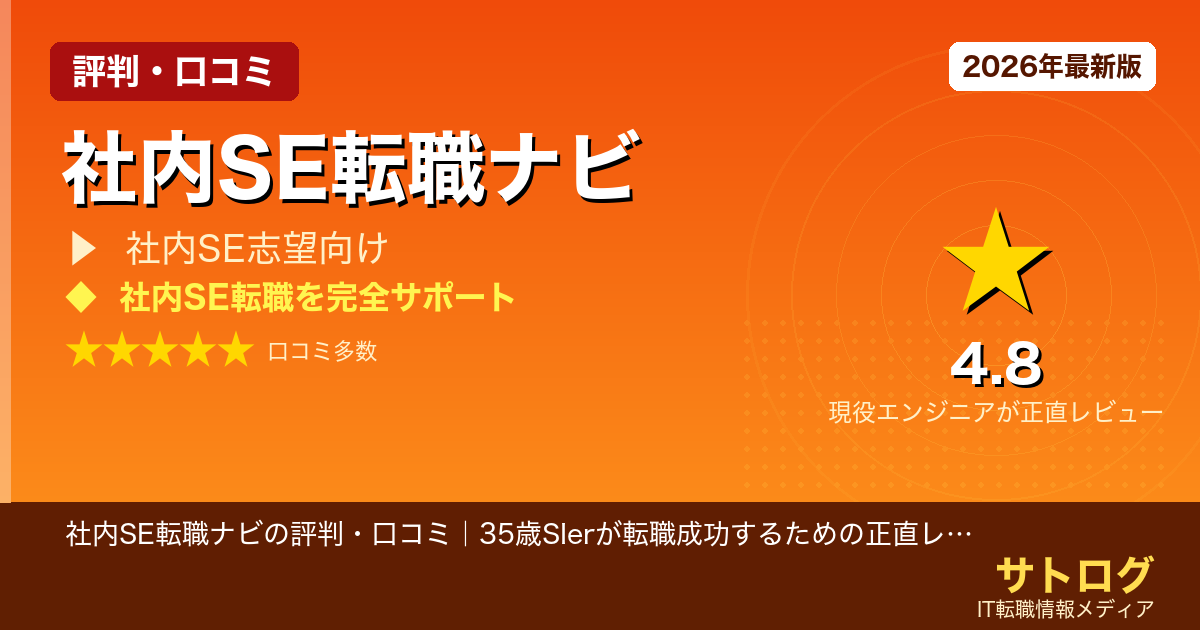 評判・口コミ

2026年最新版

社内SE転職ナビ

▶ 社内SE志望向け

◆ 社内SE転職を完全サポート

★★★★★ 口コミ多数

★

4.8

現役エンジニアが正直レビュー

社内SE転職ナビの評判・口コミ｜35歳SIerが転職成功するための正直レ…

サトログ

IT転職情報メディア